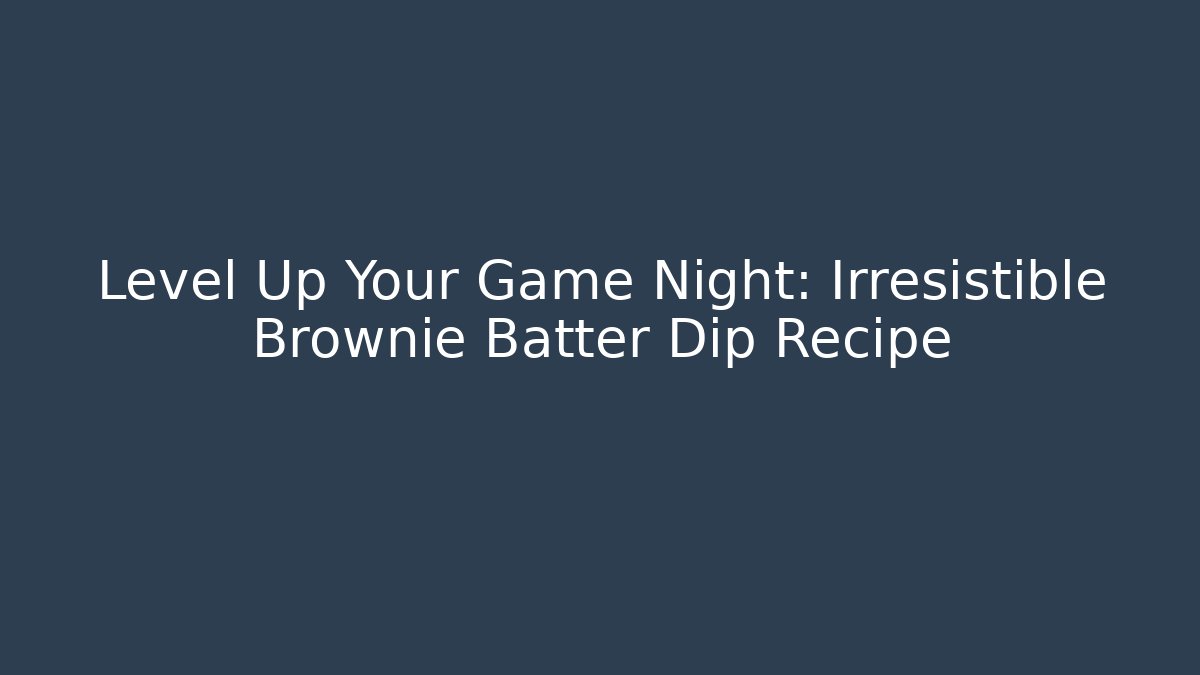 Level Up Your Game Night: Irresistible Brownie Batter Dip Recipe